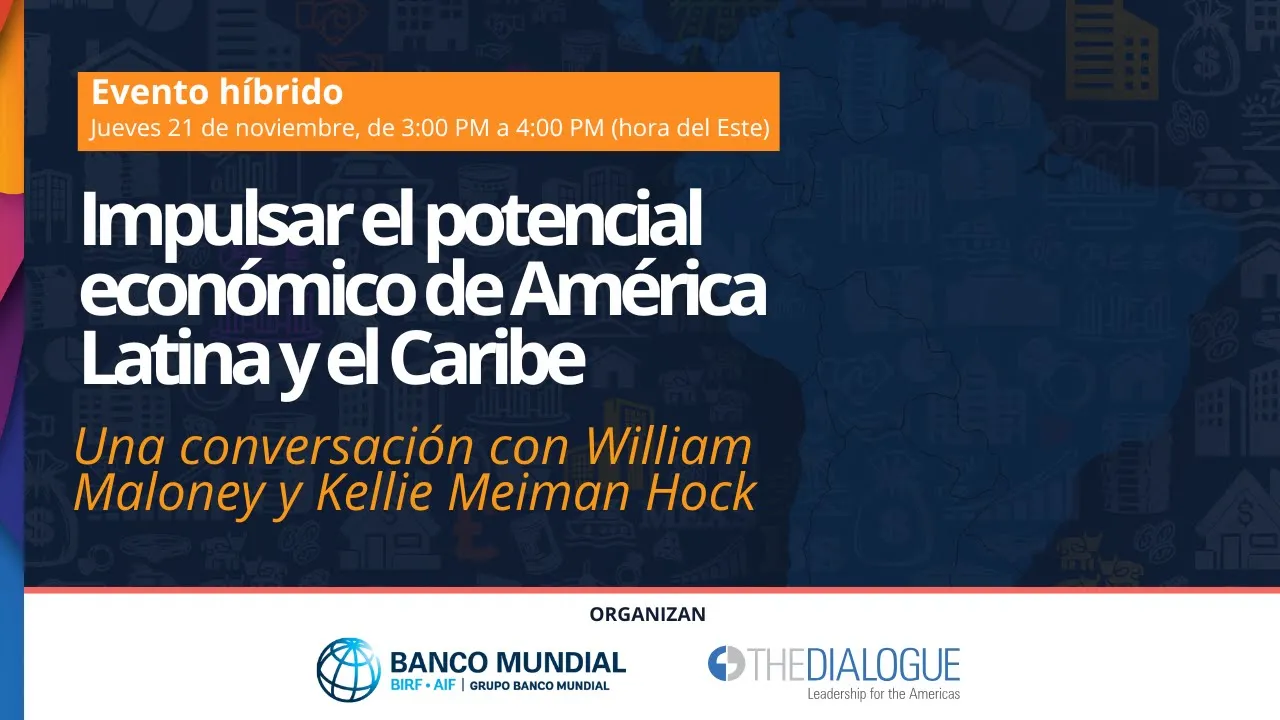 Evento híbrido
Jueves 21 de noviembre, de 3:00 PM a 4:00 PM (hora del Este)

Impulsar el potencial económico de América Latina y el Caribe

Una conversación con William Maloney y Kellie Meiman Hock

ORGANIZAN

BANCO MUNDIAL
BIRF • AIF | GRUPO BANCO MUNDIAL

THEDIALOGUE
Leadership for the Americas